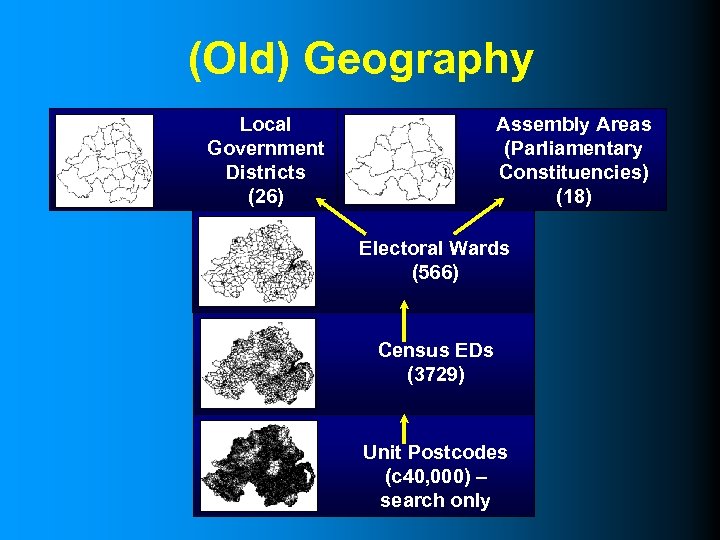 (Old) Geography

Local Government Districts (26)

Assembly Areas (Parliamentary Constituencies) (18)

Electoral Wards (566)

Census EDs (3729)

Unit Postcodes (c40,000) – search only